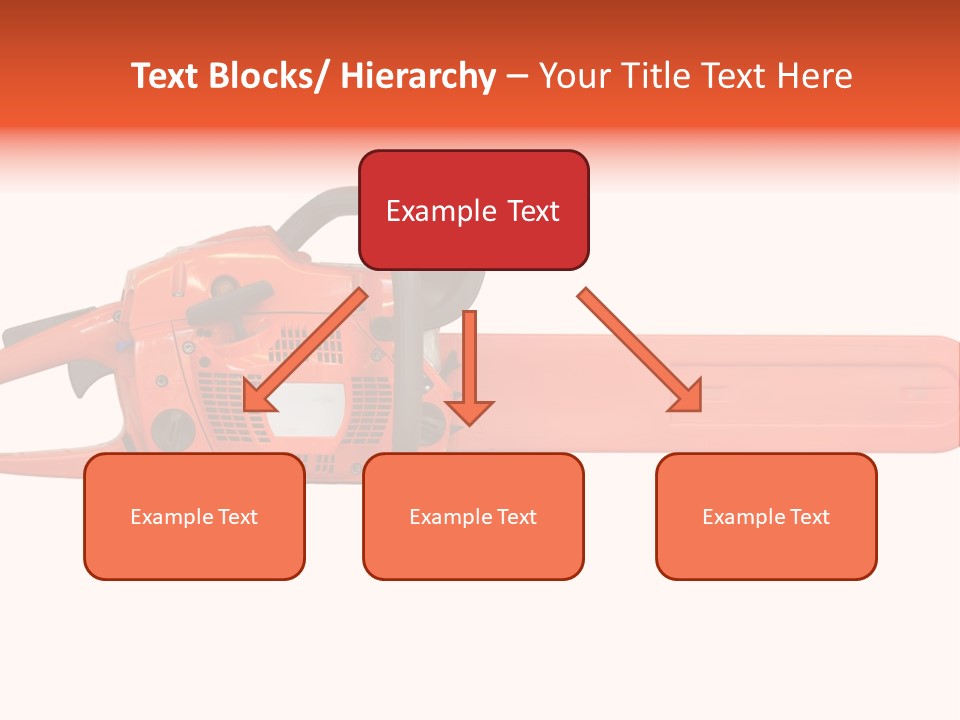 Text Blocks/ Hierarchy – Your Title Text Here

Example Text

Example Text

Example Text

Example Text